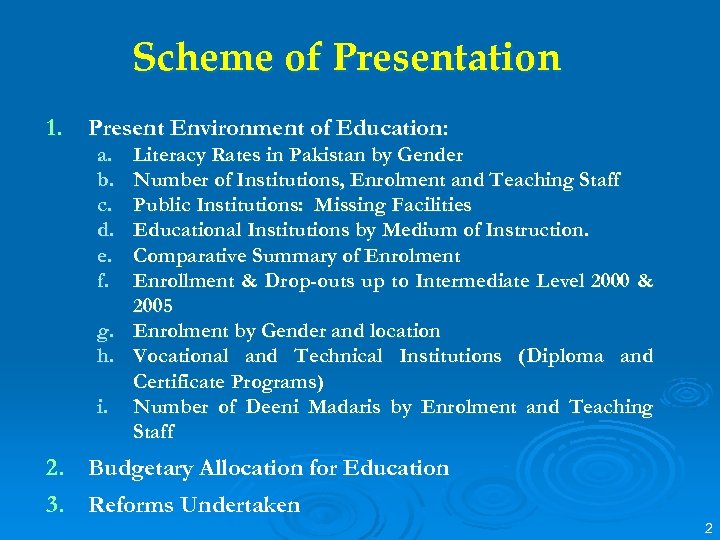 Scheme of Presentation

1. Present Environment of Education:
a. Literacy Rates in Pakistan by Gender
b. Number of Institutions, Enrolment and Teaching Staff
c. Public Institutions: Missing Facilities
d. Educational Institutions by Medium of Instruction.
e. Comparative Summary of Enrolment
f. Enrollment & Drop-outs up to Intermediate Level 2000 & 2005
g. Enrolment by Gender and location
h. Vocational and Technical Institutions (Diploma and Certificate Programs)
i. Number of Deeni Madaris by Enrolment and Teaching Staff

2. Budgetary Allocation for Education

3. Reforms Undertaken

2